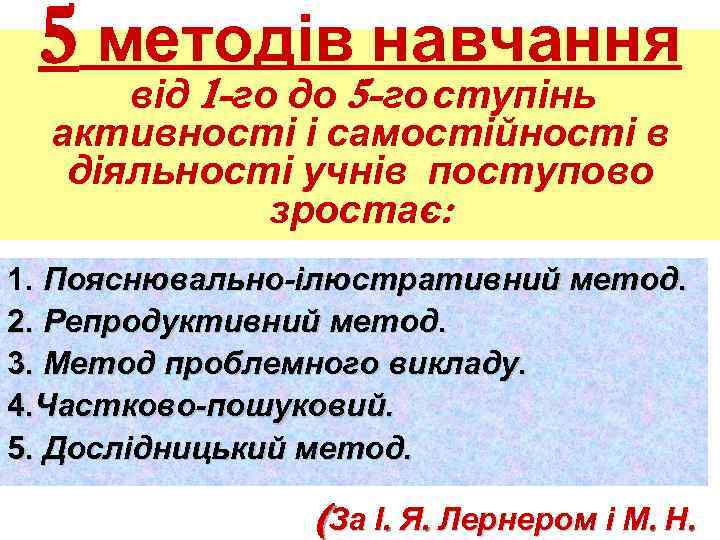 5 методів навчання

від 1-го до 5-го ступінь активності і самостійності в діяльності учнів поступово зростає:

1. Пояснювально-ілюстративний метод.
2. Репродуктивний метод.
3. Метод проблемного викладу.
4. Частково-пошуковий.
5. Дослідницький метод.

(За І. Я. Лернером і М. Н.